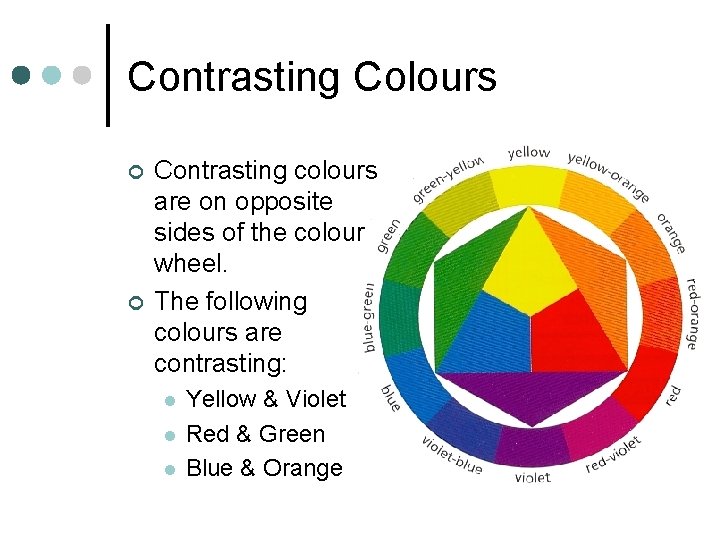 Contrasting Colours

Contrasting colours are on opposite sides of the colour wheel.

The following colours are contrasting:

Yellow & Violet

Red & Green

Blue & Orange

yellow
yellow-orange
orange
red-orange
red
red-violet
violet
violet-blue
blue
blue-green
green
green-yellow